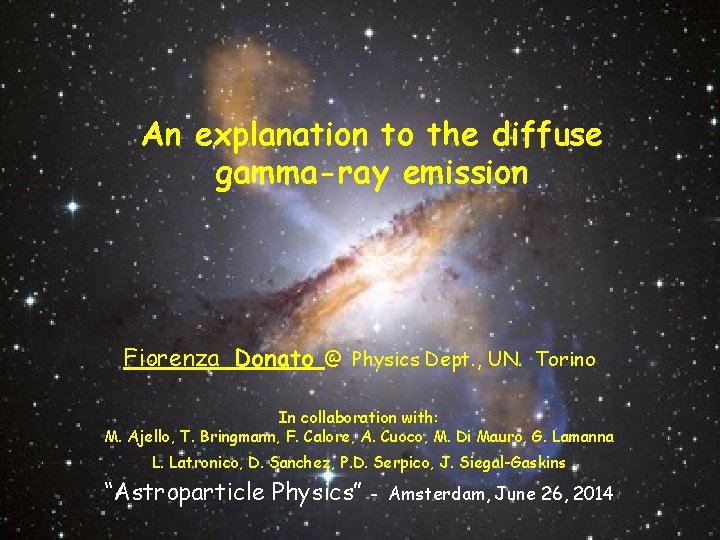 An explanation to the diffuse gamma-ray emission

Fiorenza Donato @ Physics Dept., UN. Torino

In collaboration with:
M. Ajello, T. Bringmann, F. Calore, A. Cuoco, M. Di Mauro, G. Lamanna
L. Latronico, D. Sanchez, P.D. Serpico, J. Siegal-Gaskins

"Astroparticle Physics" - Amsterdam, June 26, 2014